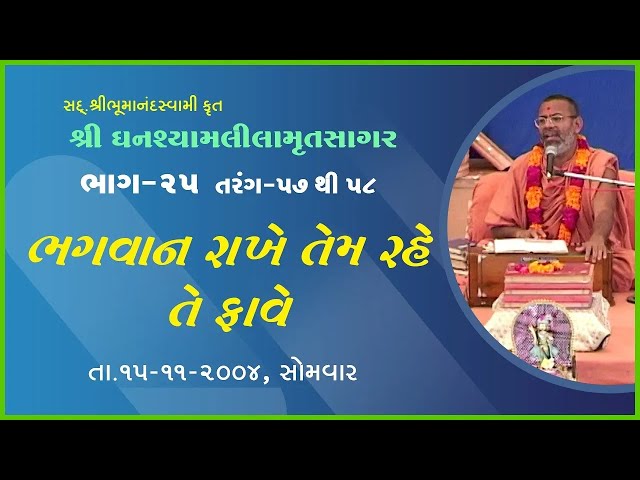 સદ્.શ્રીભૂમાનંદસ્વામી કૃત
શ્રી ઘનશ્યામલીલામૃતસાગર
ભાગ-૨૫ તરંગ-૫૭ થી ૫૮
ભગવાન રાખે તેમ રહે તે ફાવે
તા.૧૫-૧૧-૨૦૦૪, સોમવાર